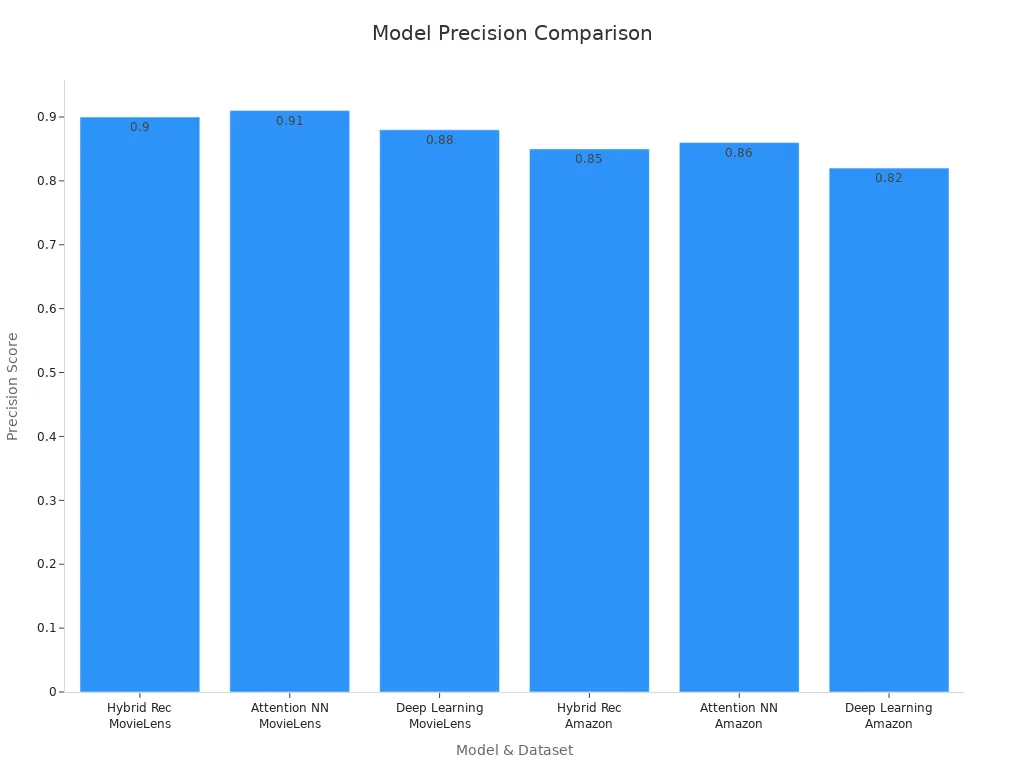 Model Precision Comparison

Precision Score

0.9
0.8
0.7
0.6
0.5
0.4
0.3
0.2
0.1
0

0.9
0.91
0.88
0.85
0.86
0.82

Hybrid Rec MovieLens
Attention NN MovieLens
Deep Learning MovieLens
Hybrid Rec Amazon
Attention NN Amazon
Deep Learning Amazon

Model & Dataset